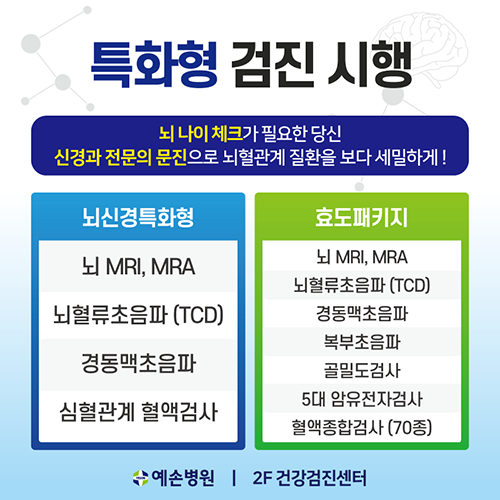 특화형 검진 시행

뇌 나이 체크가 필요한 당신
신경과 전문의 문진으로 뇌혈관계 질환을 보다 세밀하게 !

뇌신경특화형

뇌 MRI, MRA

뇌혈류초음파 (TCD)

경동맥초음파

심혈관계 혈액검사

효도패키지

뇌 MRI, MRA

뇌혈류초음파 (TCD)

경동맥초음파

복부초음파

골밀도검사

5대 암유전자검사

혈액종합검사 (70종)

예손병원 | 2F 건강검진센터